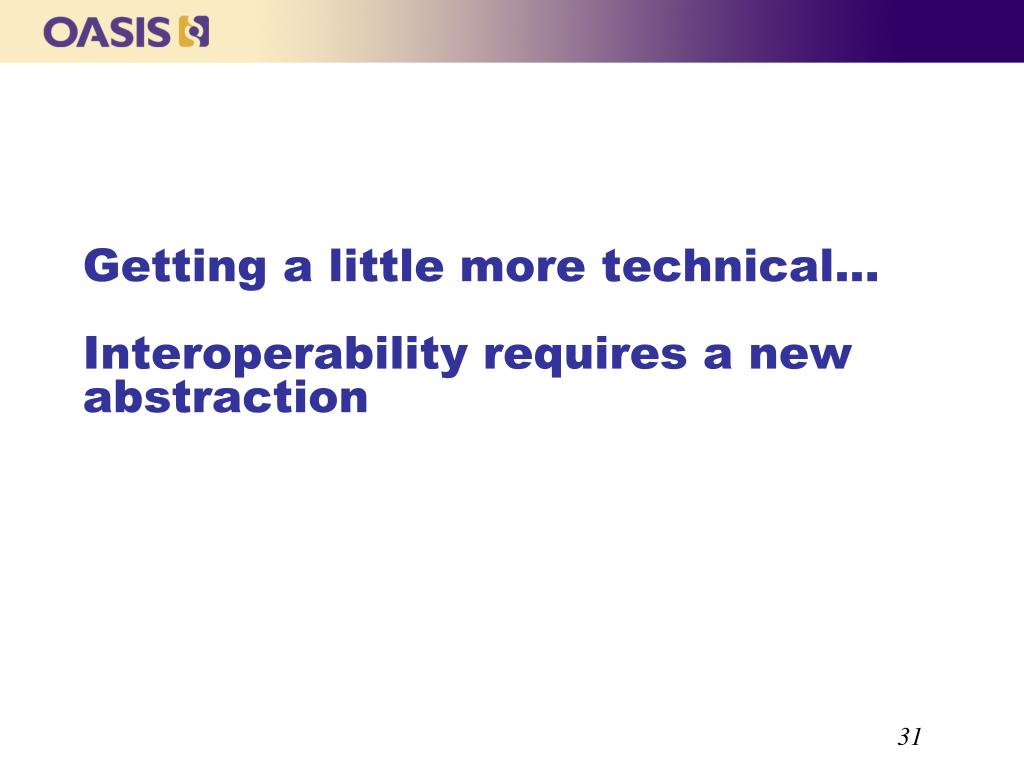 OASIS

Getting a little more technical…

Interoperability requires a new abstraction

31